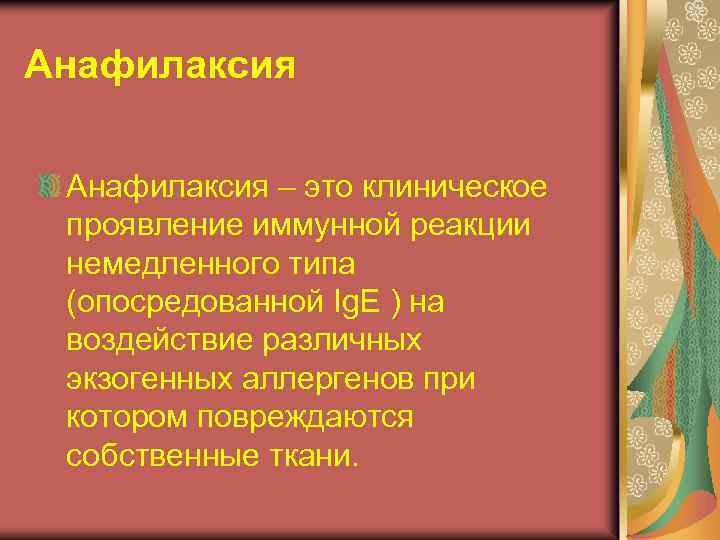 Анафилаксия

Анафилаксия – это клиническое проявление иммунной реакции немедленного типа (опосредованной IgE ) на воздействие различных экзогенных аллергенов при котором повреждаются собственные ткани.